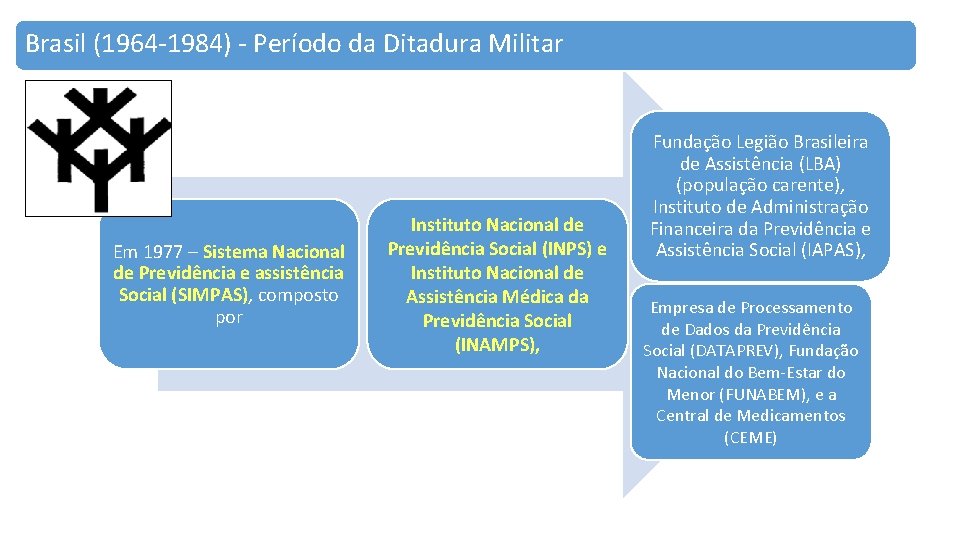 Brasil (1964-1984) - Período da Ditadura Militar

Em 1977 – Sistema Nacional de Previdência e assistência Social (SIMPAS), composto por

Instituto Nacional de Previdência Social (INPS) e Instituto Nacional de Assistência Médica da Previdência Social (INAMPS),

Fundação Legião Brasileira de Assistência (LBA) (população carente), Instituto de Administração Financeira da Previdência e Assistência Social (IAPAS),

Empresa de Processamento de Dados da Previdência Social (DATAPREV), Fundação Nacional do Bem-Estar do Menor (FUNABEM), e a Central de Medicamentos (CEME)